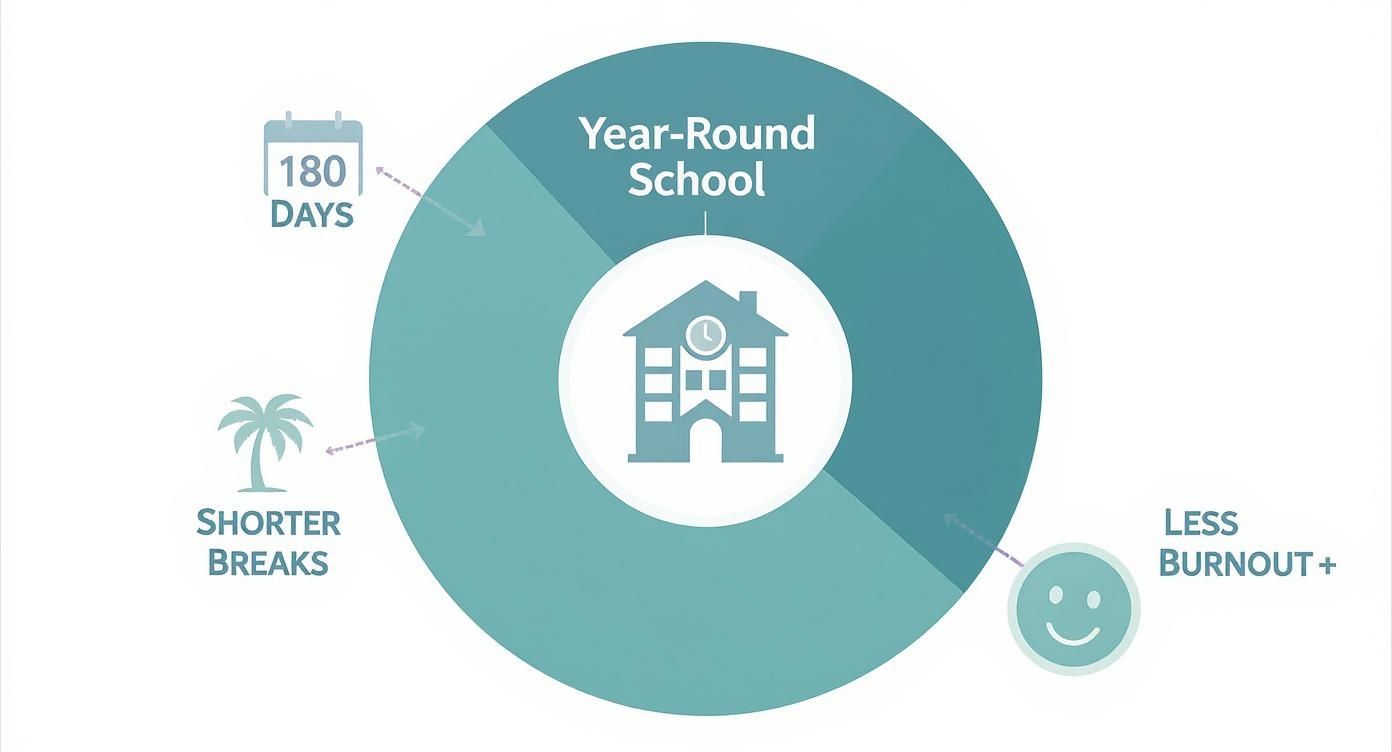 Year-Round School

180
DAYS

SHORTER BREAKS

LESS BURNOUT +